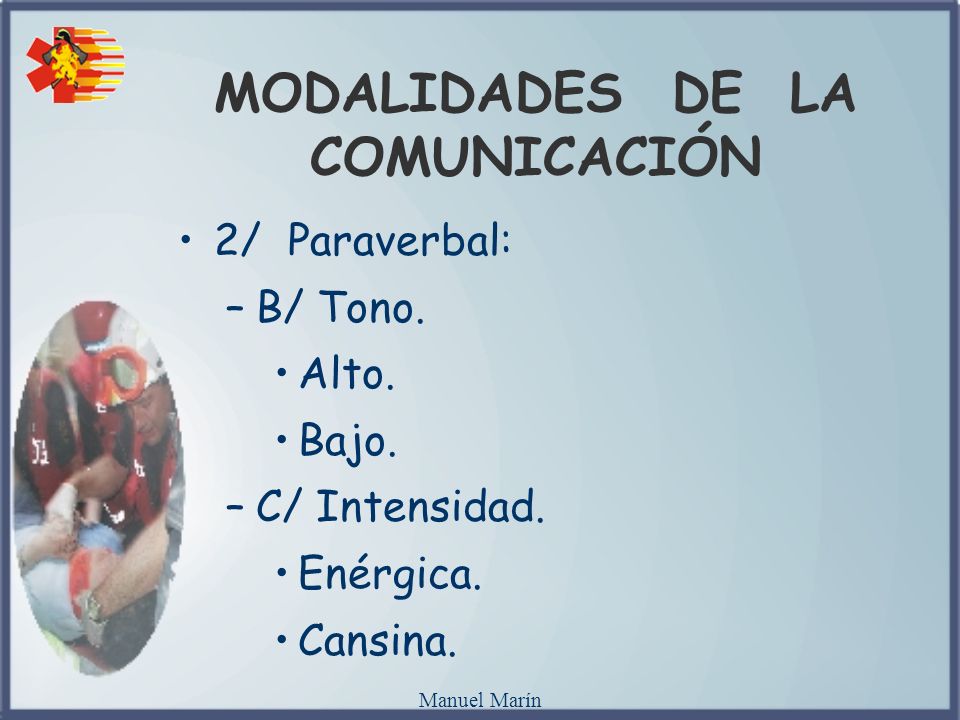 MODALIDADES DE LA COMUNICACIÓN

• 2/ Paraverbal:
– B/ Tono.
• Alto.
• Bajo.
– C/ Intensidad.
• Enérgica.
• Cansina.

Manuel Marín